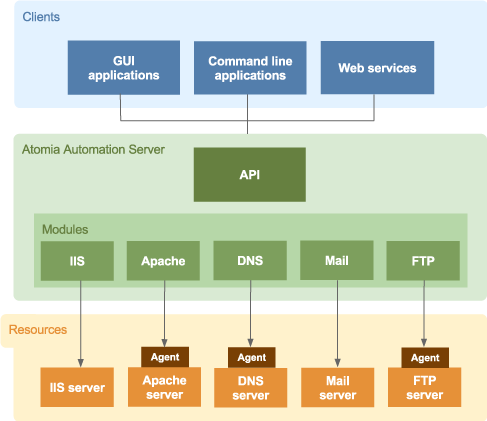 Clients

GUI applications

Command line applications

Web services

Atomia Automation Server

API

Modules

IIS

Apache

DNS

Mail

FTP

Resources

Agent

Agent

Agent

IIS server

Apache server

DNS server

Mail server

FTP server